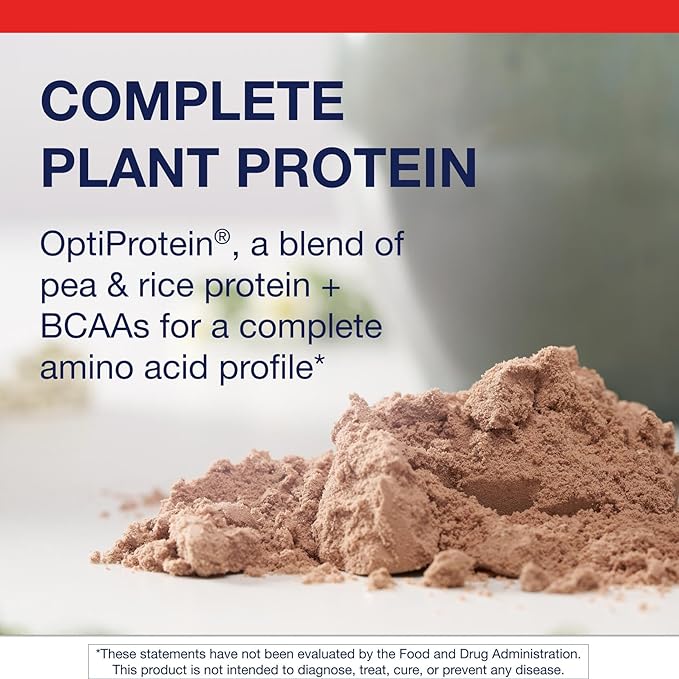 COMPLETE PLANT PROTEIN

OptiProtein®, a blend of pea & rice protein + BCAAs for a complete amino acid profile*

*These statements have not been evaluated by the Food and Drug Administration. This product is not intended to diagnose, treat, cure, or prevent any disease.